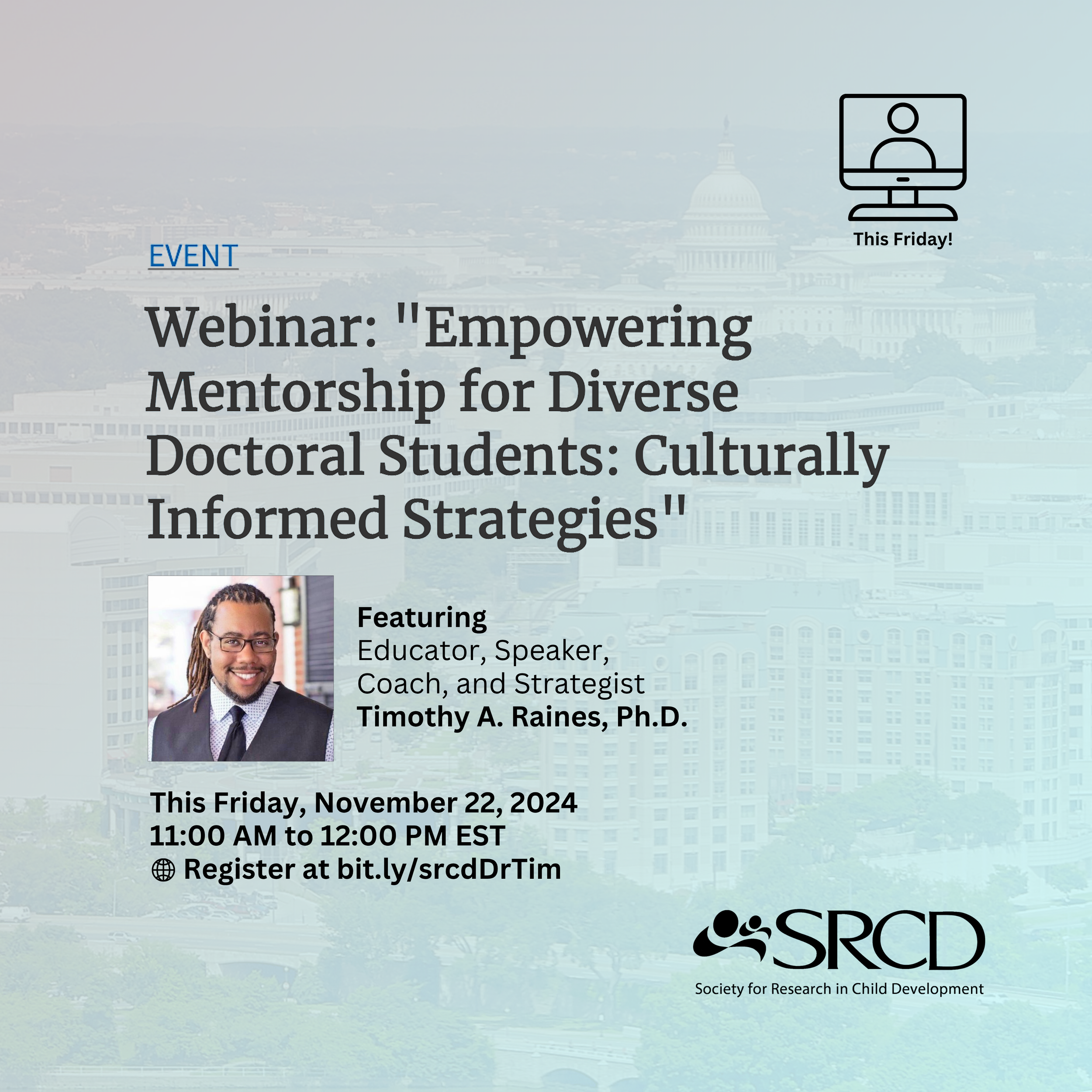 This Friday!

EVENT

Webinar: "Empowering Mentorship for Diverse Doctoral Students: Culturally Informed Strategies"

Featuring
Educator, Speaker, Coach, and Strategist
Timothy A. Raines, Ph.D.

This Friday, November 22, 2024
11:00 AM to 12:00 PM EST
Register at bit.ly/srcdDrTim

SRCD
Society for Research in Child Development